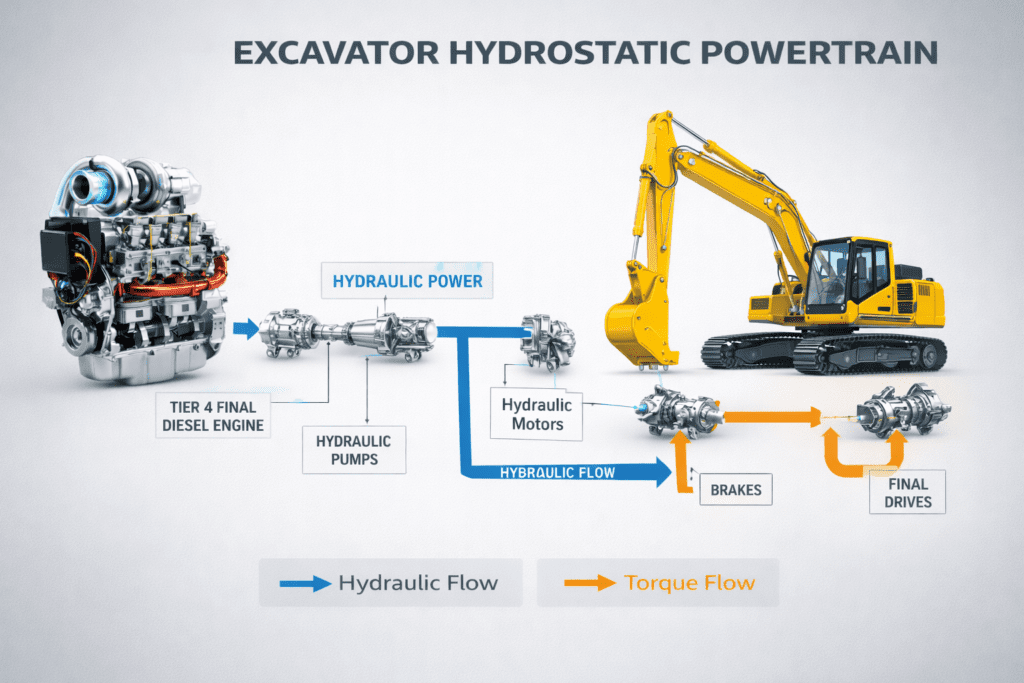 EXCAVATOR HYDROSTATIC POWERTRAIN

HYDRAULIC POWER

TIER 4 FINAL DIESEL ENGINE

HYDRAULIC PUMPS

Hydraulic Motors

HYBRAULIC FLOW

BRAKES

FINAL DRIVES

Hydraulic Flow

Torque Flow